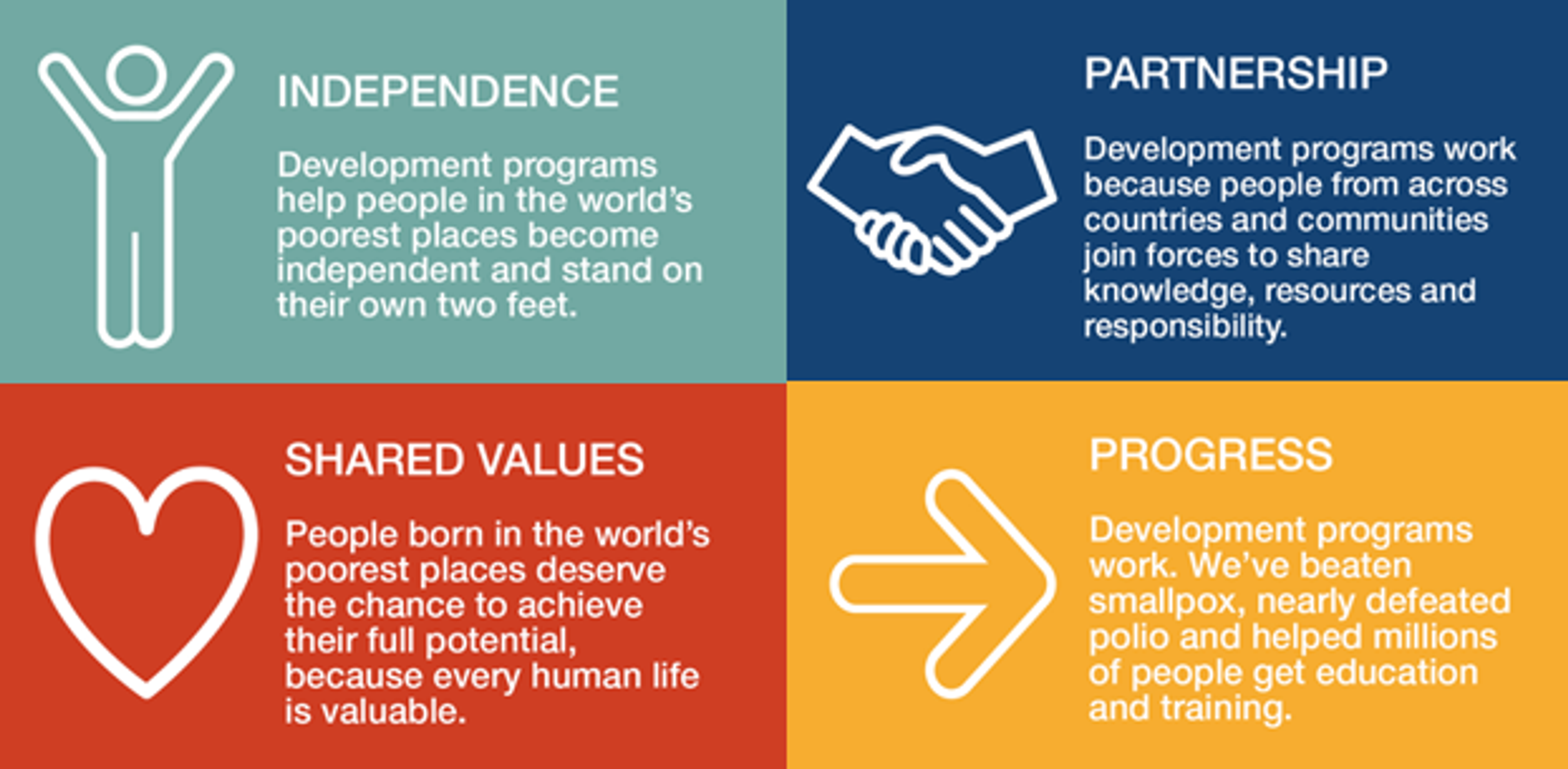 INDEPENDENCE

Development programs help people in the world's poorest places become independent and stand on their own two feet.

PARTNERSHIP

Development programs work because people from across countries and communities join forces to share knowledge, resources and responsibility.

SHARED VALUES

People born in the world's poorest places deserve the chance to achieve their full potential, because every human life is valuable.

PROGRESS

Development programs work. We've beaten smallpox, nearly defeated polio and helped millions of people get education and training.